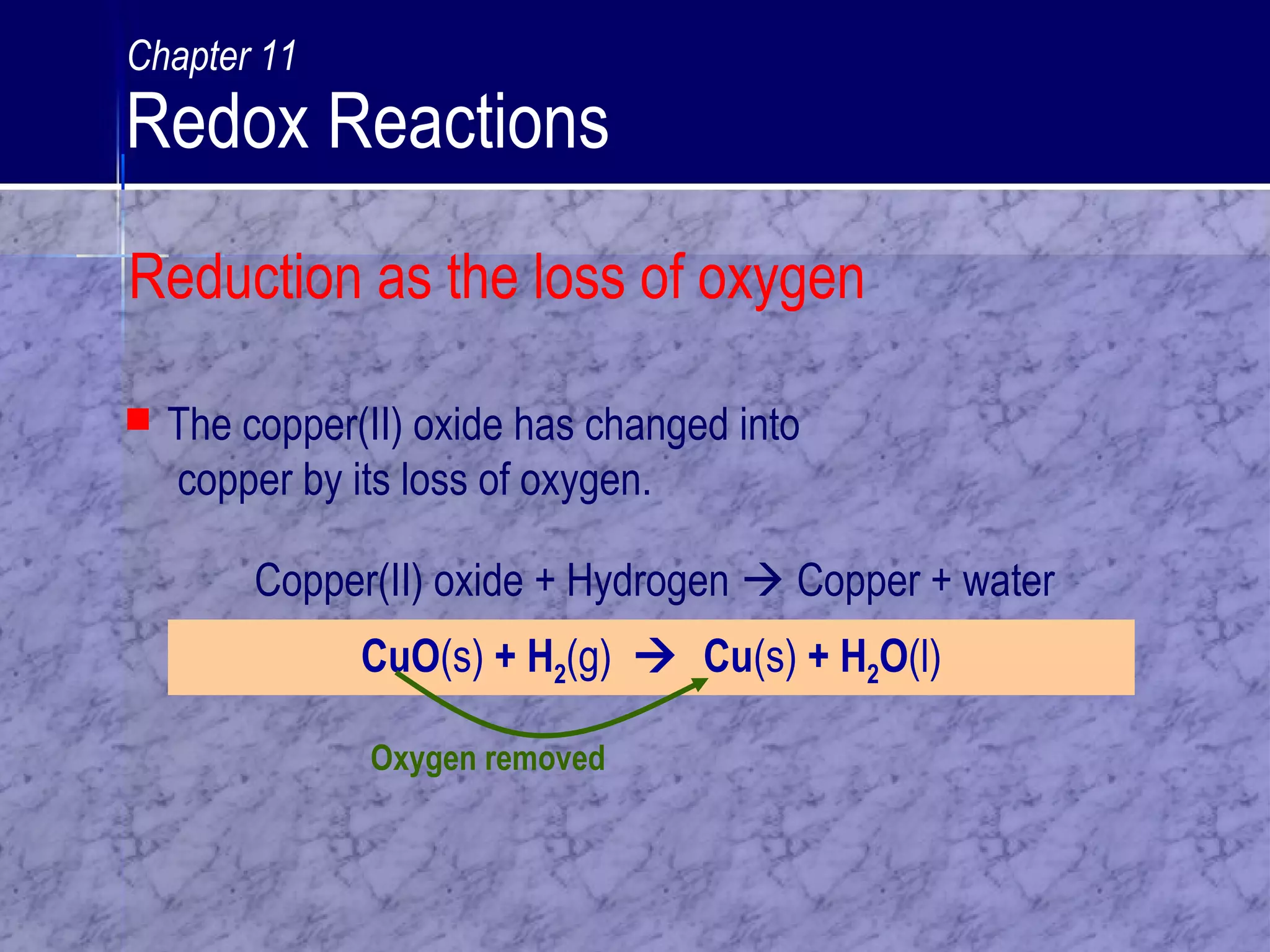 Chapter 11
Redox Reactions

Reduction as the loss of oxygen

The copper(II) oxide has changed into copper by its loss of oxygen.

Copper(II) oxide + Hydrogen → Copper + water

$CuO(s) + H_2(g) \rightarrow Cu(s) + H_2O(l)$

Oxygen removed